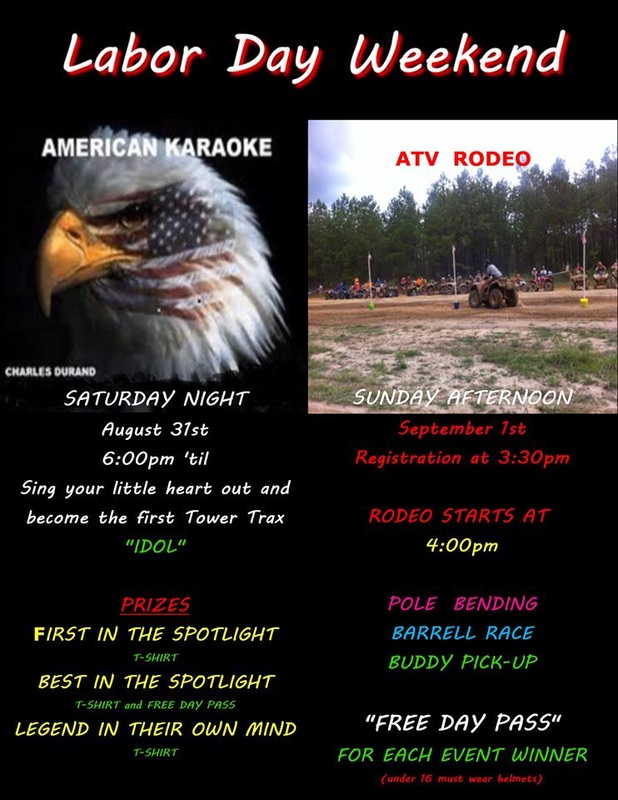 Labor Day Weekend

AMERICAN KARAOKE

CHARLES DURAND

SATURDAY NIGHT
August 31st
6:00pm 'til
Sing your little heart out and become the first Tower Trax
"IDOL"

PRIZES
FIRST IN THE SPOTLIGHT
T-SHIRT
BEST IN THE SPOTLIGHT
T-SHIRT and FREE DAY PASS
LEGEND IN THEIR OWN MIND
T-SHIRT

ATV RODEO

SUNDAY AFTERNOON
September 1st
Registration at 3:30pm

RODEO STARTS AT
4:00pm

POLE BENDING
BARRELL RACE
BUDDY PICK-UP

"FREE DAY PASS"
FOR EACH EVENT WINNER
(under 16 must wear helmets)